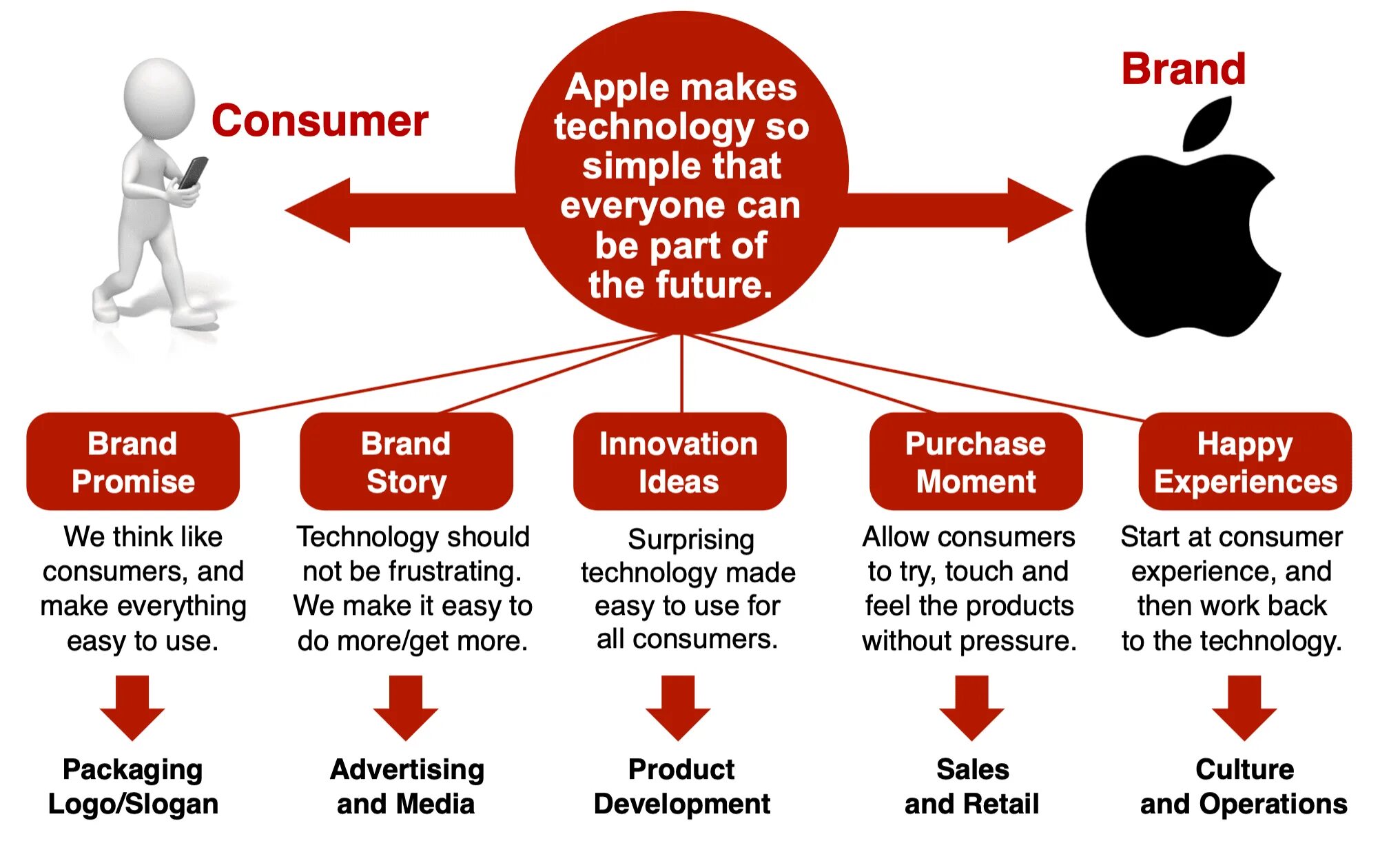 Consumer

Apple makes technology so simple that everyone can be part of the future.

Brand

Brand Promise

We think like consumers, and make everything easy to use.

Packaging Logo/Slogan

Brand Story

Technology should not be frustrating. We make it easy to do more/get more.

Advertising and Media

Innovation Ideas

Surprising technology made easy to use for all consumers.

Product Development

Purchase Moment

Allow consumers to try, touch and feel the products without pressure.

Sales and Retail

Happy Experiences

Start at consumer experience, and then work back to the technology.

Culture and Operations